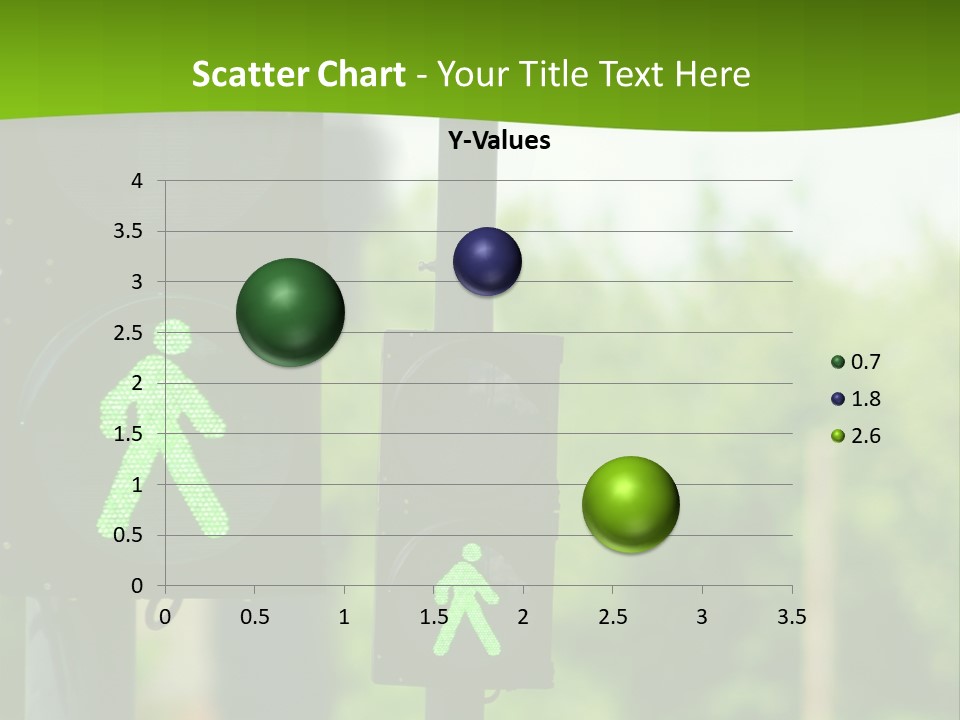 Scatter Chart - Your Title Text Here

Y-Values

4
3.5
3
2.5
2
1.5
1
0.5
0

0 0.5 1 1.5 2 2.5 3 3.5

0.7
1.8
2.6